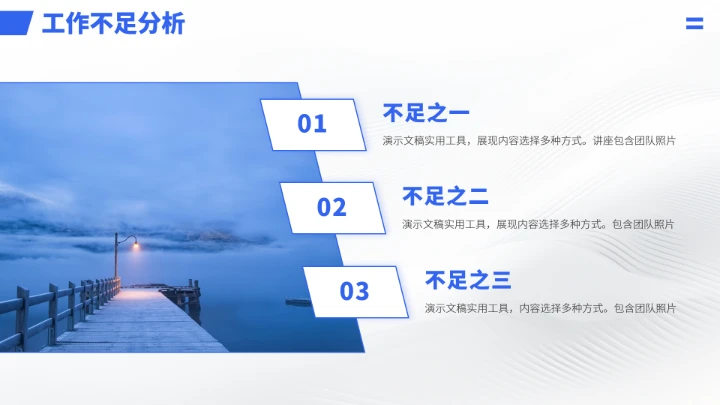 工作不足分析

01

不足之一

演示文稿实用工具，展现内容选择多种方式。讲座包含团队照片

02

不足之二

演示文稿实用工具，展现内容选择多种方式。包含团队照片

03

不足之三

演示文稿实用工具，内容选择多种方式。包含团队照片